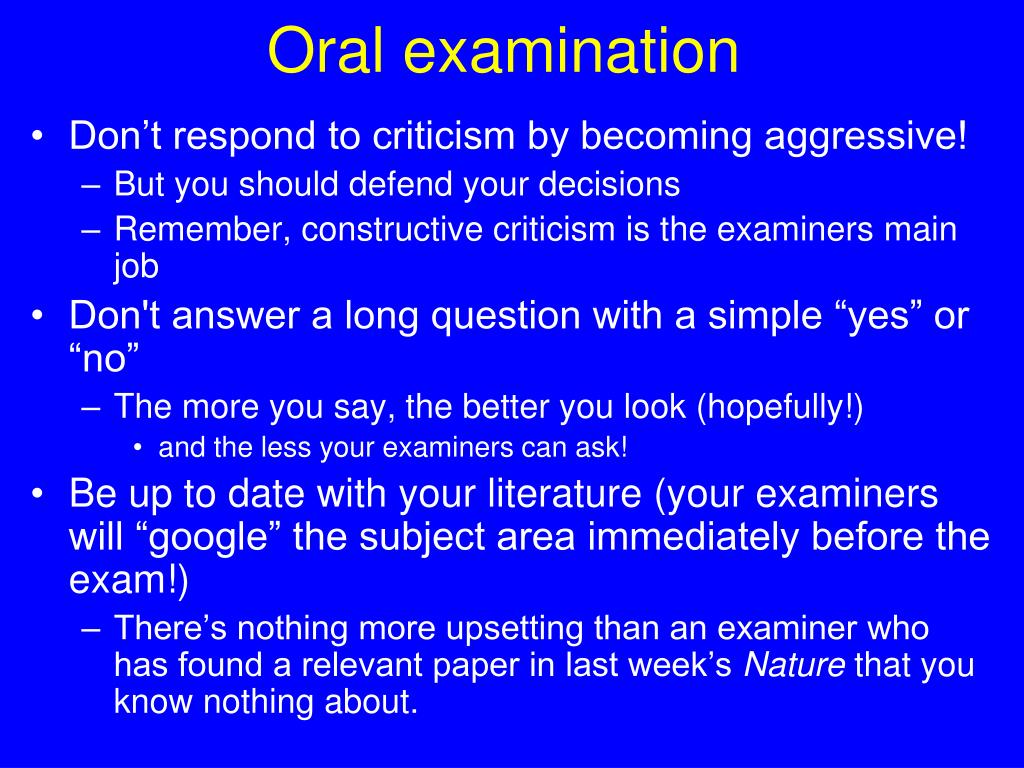 Oral examination

• Don’t respond to criticism by becoming aggressive!
– But you should defend your decisions
– Remember, constructive criticism is the examiners main job

• Don't answer a long question with a simple “yes” or “no”
– The more you say, the better you look (hopefully!)
• and the less your examiners can ask!

• Be up to date with your literature (your examiners will “google” the subject area immediately before the exam!)
– There’s nothing more upsetting than an examiner who has found a relevant paper in last week’s Nature that you know nothing about.